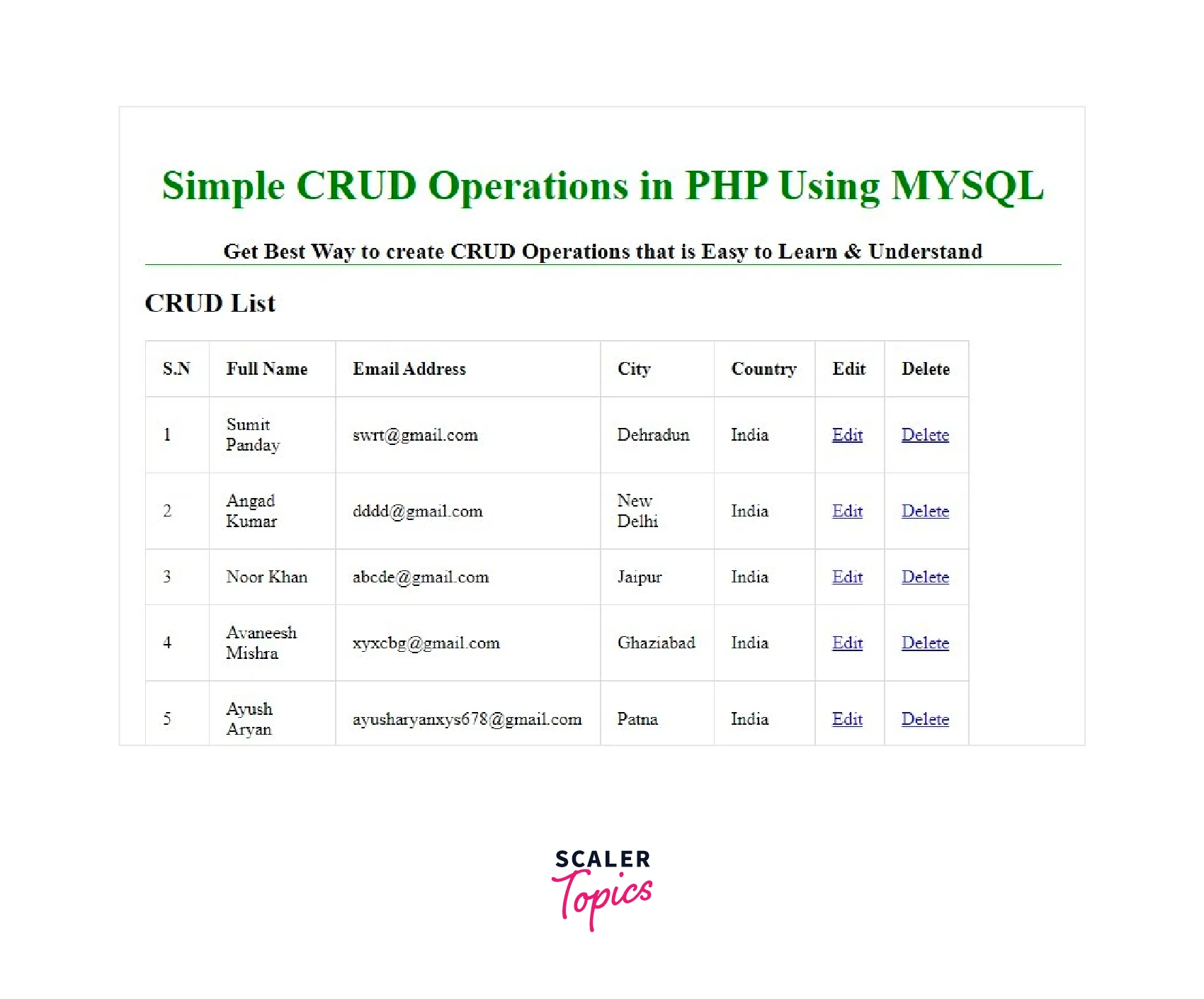 Simple CRUD Operations in PHP Using MYSQL

Get Best Way to create CRUD Operations that is Easy to Learn & Understand

CRUD List

| S.N | Full Name | Email Address | City | Country | Edit | Delete |
|---|---|---|---|---|---|---|
| 1 | Sumit Panday | swrt@gmail.com | Dehradun | India | Edit | Delete |
| 2 | Angad Kumar | dddd@gmail.com | New Delhi | India | Edit | Delete |
| 3 | Noor Khan | abcde@gmail.com | Jaipur | India | Edit | Delete |
| 4 | Avaneesh Mishra | xyxcbg@gmail.com | Ghaziabad | India | Edit | Delete |
| 5 | Ayush Aryan | ayusharyanxys678@gmail.com | Patna | India | Edit | Delete |

SCALER
Topics